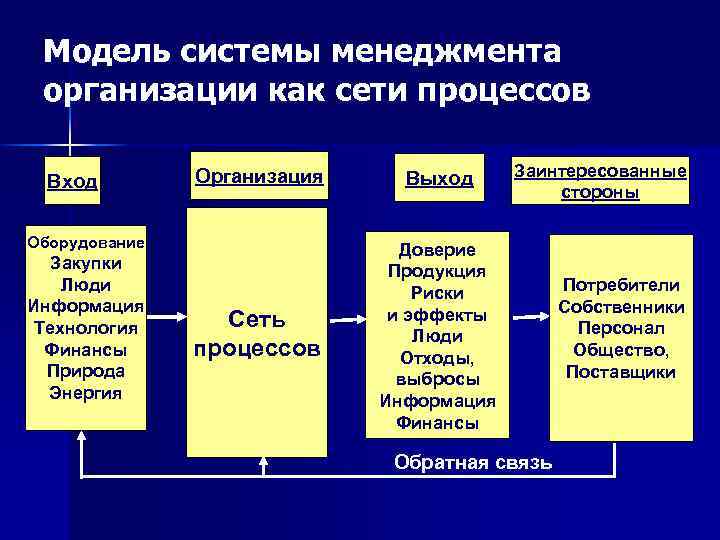 Модель системы менеджмента организации как сети процессов

Вход

Организация

Выход

Заинтересованные стороны

Оборудование
Закупки
Люди
Информация
Технология
Финансы
Природа
Энергия

Сеть процессов

Доверие
Продукция
Риски
и эффекты
Люди
Отходы,
выбросы
Информация
Финансы

Потребители
Собственники
Персонал
Общество,
Поставщики

Обратная связь